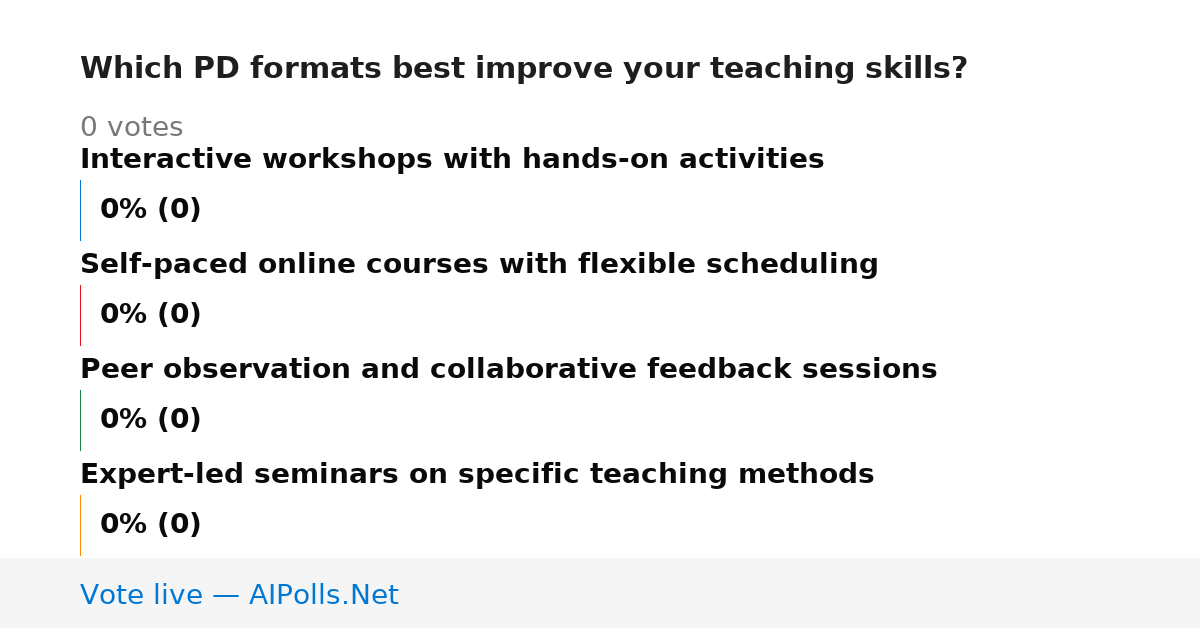 Which PD formats best improve your teaching skills?

0 votes

Interactive workshops with hands-on activities

0% (0)

Self-paced online courses with flexible scheduling

0% (0)

Peer observation and collaborative feedback sessions

0% (0)

Expert-led seminars on specific teaching methods

0% (0)

Vote live — AIPolls.Net